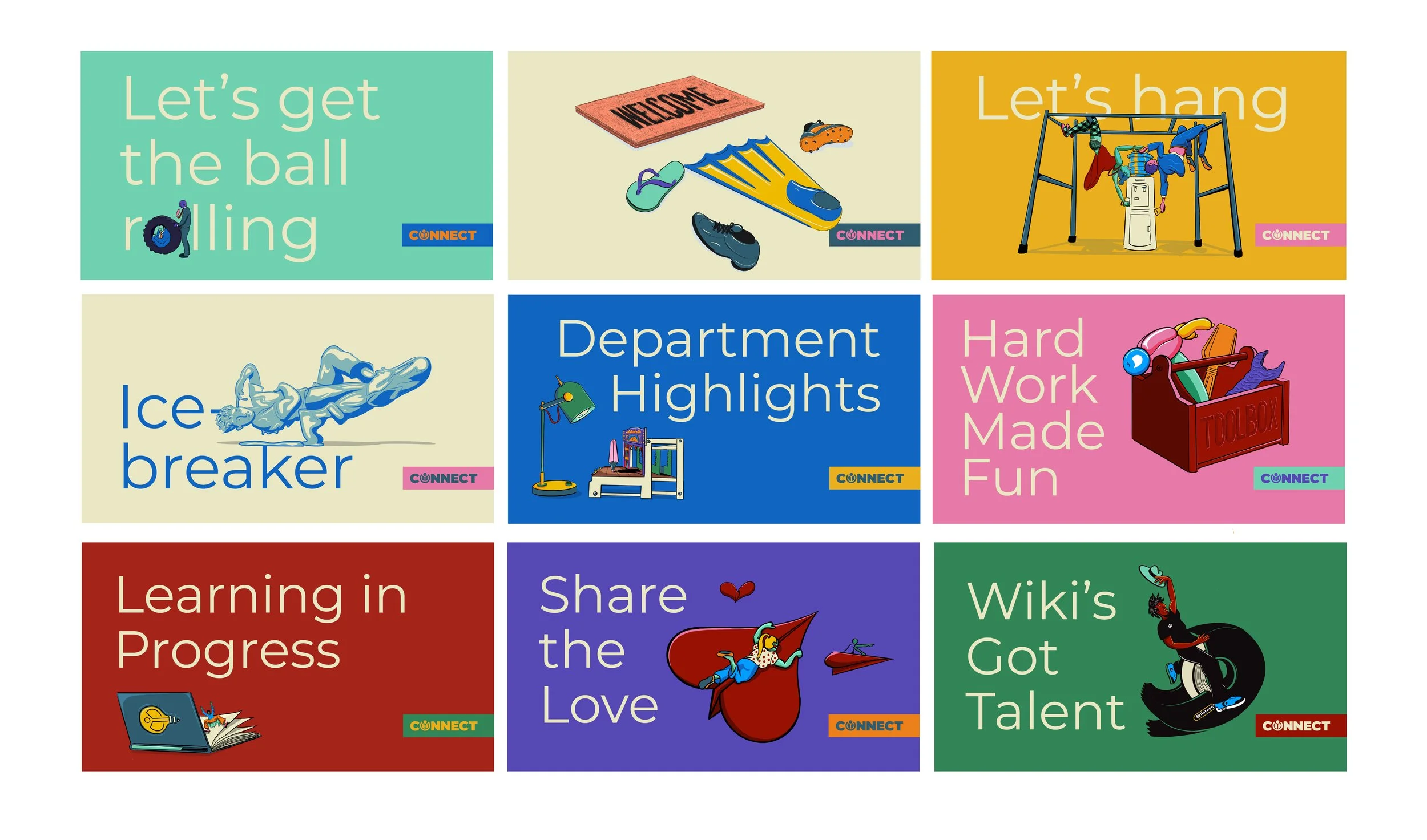 Let's get the ball rolling

CONNECT

WELCOME

CONNECT

Let's hang

CONNECT

Ice-breaker

CONNECT

Department Highlights

CONNECT

Hard Work Made Fun

TOOLBOX

CONNECT

Learning in Progress

CONNECT

Share the Love

CONNECT

Wiki's Got Talent

CONNECT